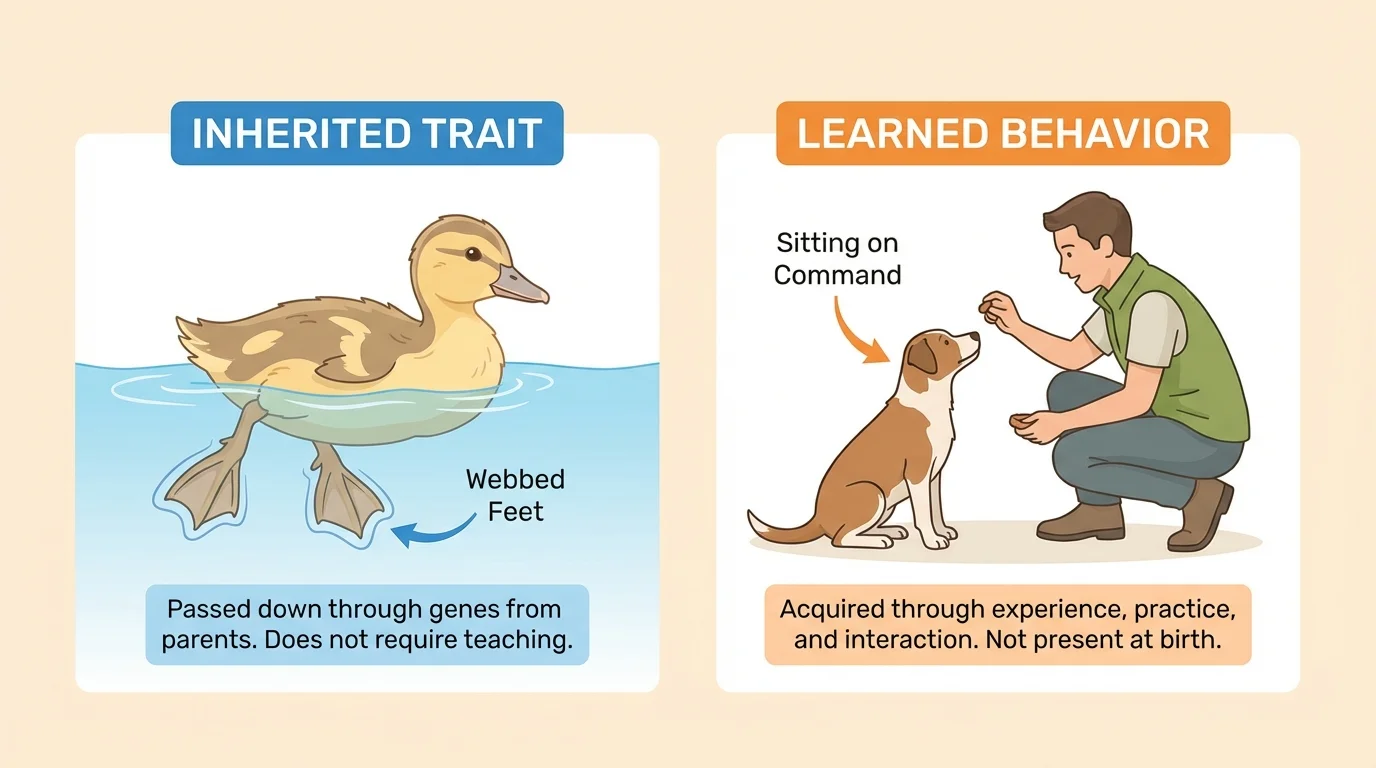 INHERITED TRAIT

Webbed Feet

Passed down through genes from parents. Does not require teaching.

LEARNED BEHAVIOR

Sitting on Command

Acquired through experience, practice, and interaction. Not present at birth.